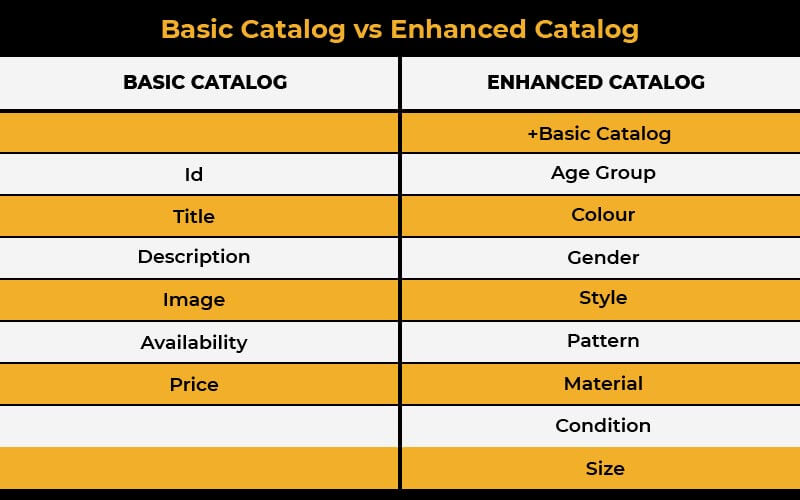 Basic Catalog vs Enhanced Catalog

| BASIC CATALOG | ENHANCED CATALOG |
|---|---|
| | +Basic Catalog |
| Id | Age Group |
| Title | Colour |
| Description | Gender |
| Image | Style |
| Availability | Pattern |
| Price | Material |
| | Condition |
| | Size |